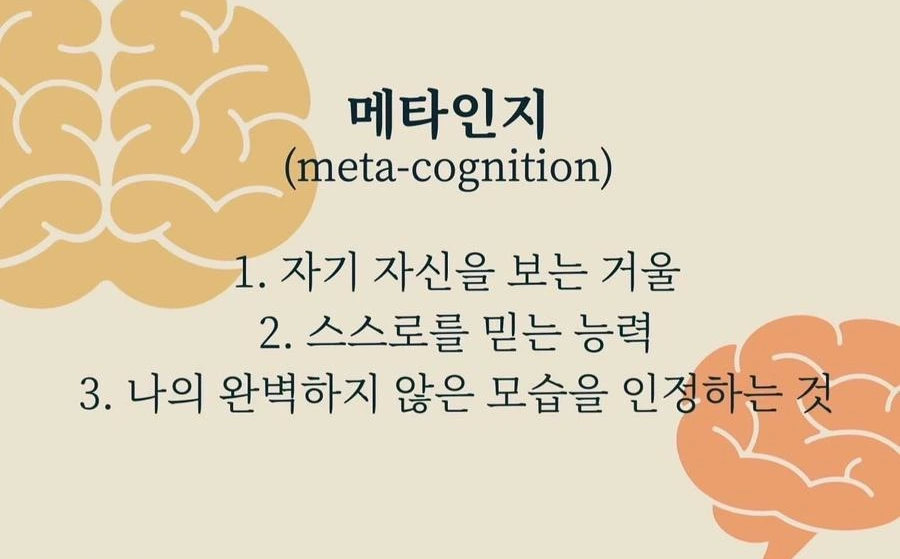 메타인지
(meta-cognition)

1. 자기 자신을 보는 거울
2. 스스로를 믿는 능력
3. 나의 완벽하지 않은 모습을 인정하는 것